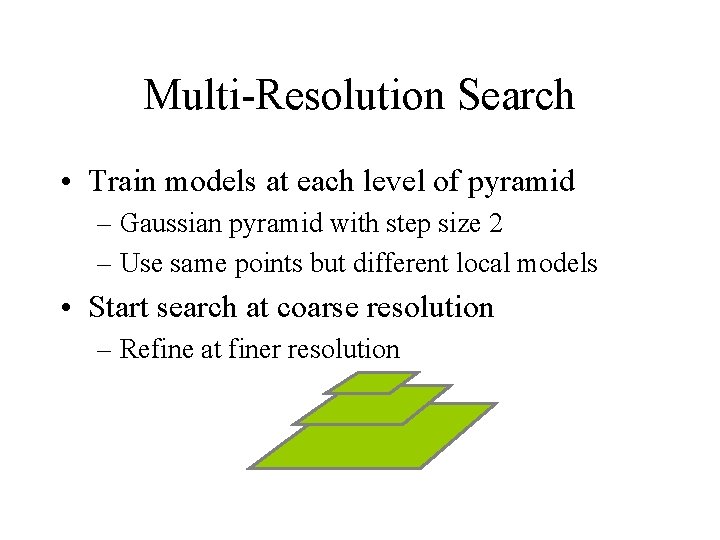 Multi-Resolution Search

• Train models at each level of pyramid
– Gaussian pyramid with step size 2
– Use same points but different local models

• Start search at coarse resolution
– Refine at finer resolution